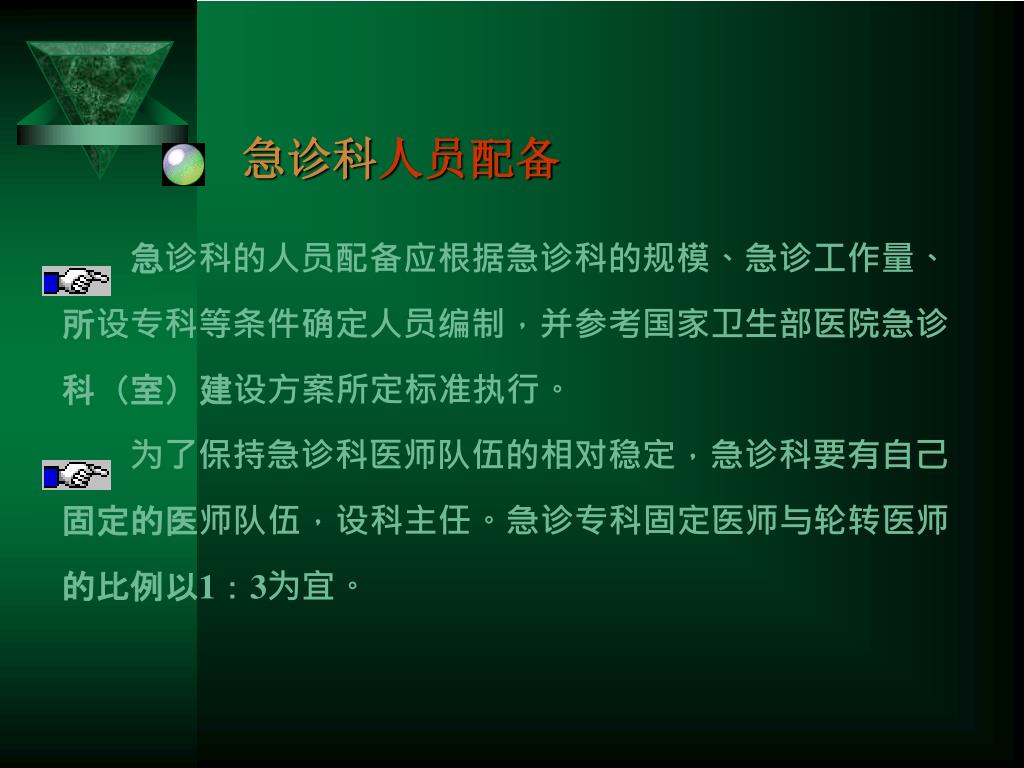 急诊科人员配备

急诊科的人员配备应根据急诊科的规模、急诊工作量、所设专科等条件确定人员编制，并参考国家卫生部医院急诊科（室）建设方案所定标准执行。

为了保持急诊科医师队伍的相对稳定，急诊科要有自己固定的医师队伍，设科主任。急诊专科固定医师与轮转医师的比例以1：3为宜。